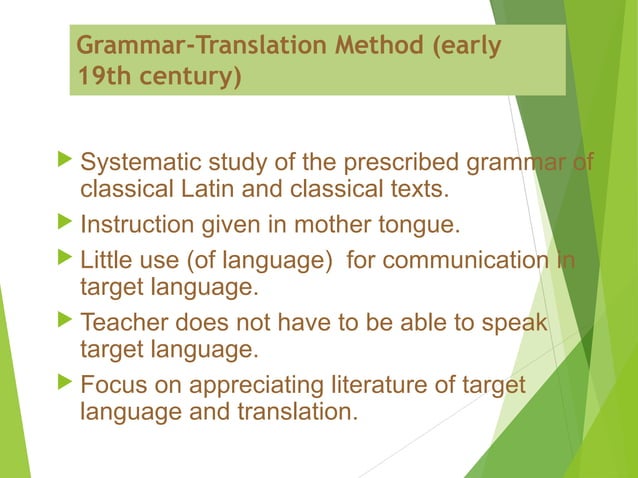 Grammar-Translation Method (early 19th century)

Systematic study of the prescribed grammar of classical Latin and classical texts.

Instruction given in mother tongue.

Little use (of language)  for communication in target language.

Teacher does not have to be able to speak target language.

Focus on appreciating literature of target language and translation.